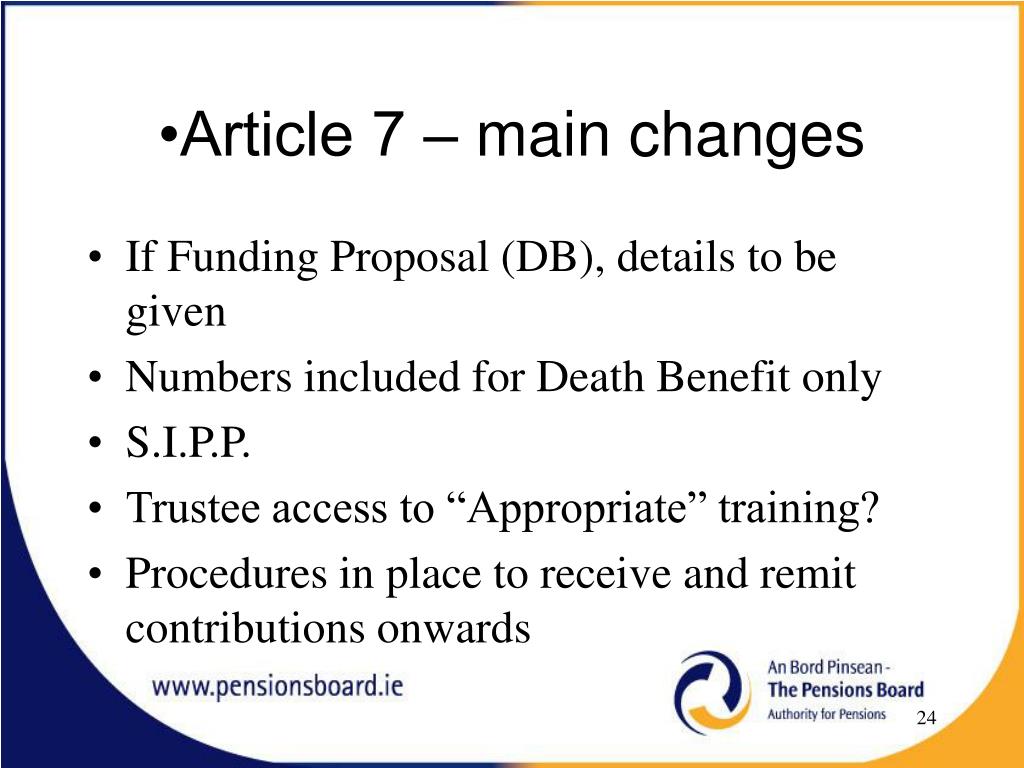 •Article 7 – main changes

• If Funding Proposal (DB), details to be given
• Numbers included for Death Benefit only
• S.I.P.P.
• Trustee access to “Appropriate” training?
• Procedures in place to receive and remit contributions onwards

www.pensionsboard.ie

An Bord Pinsean -
The Pensions Board
Authority for Pensions

24